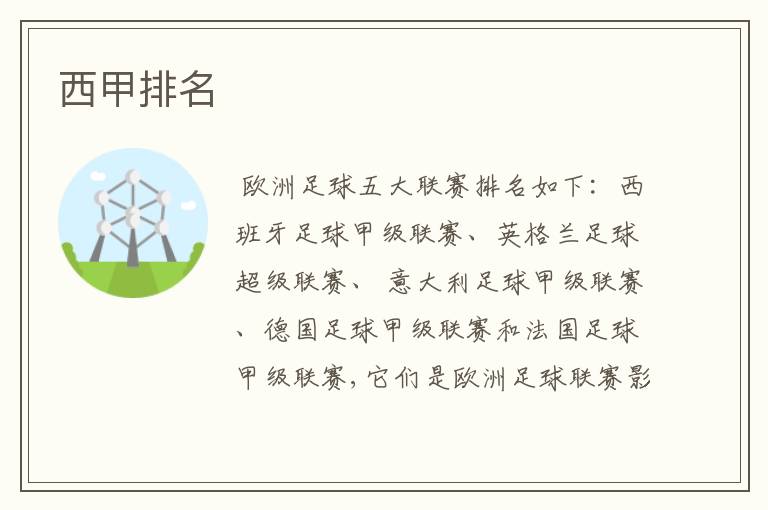 西甲排名

欧洲足球五大联赛排名如下：西班牙足球甲级联赛、英格兰足球超级联赛、意大利足球甲级联赛、德国足球甲级联赛和法国足球甲级联赛，它们是欧洲足球联赛影